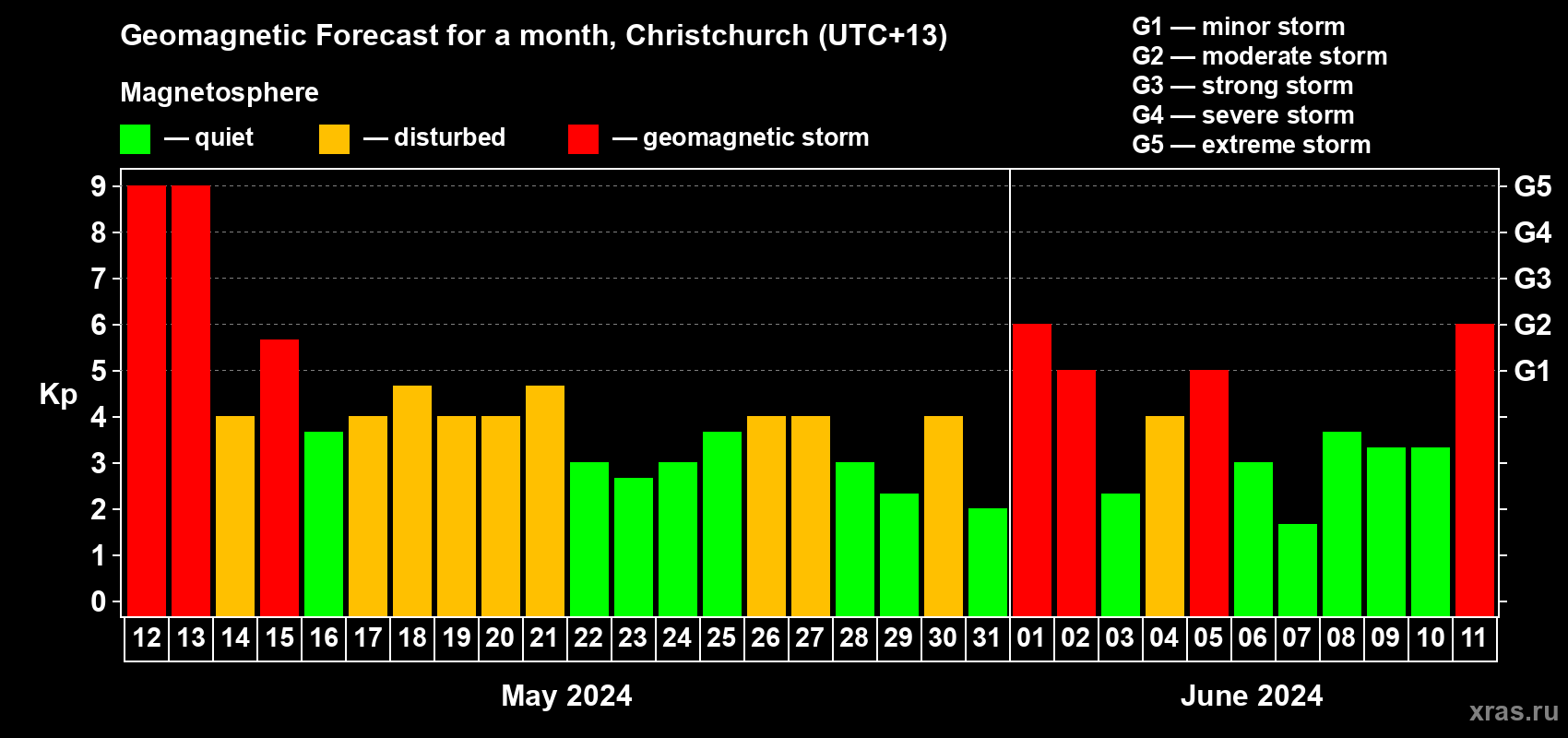 Geomagnetic Forecast for a month, Christchurch (UTC+13)

Magnetosphere

— quiet — disturbed — geomagnetic storm

G1 — minor storm
G2 — moderate storm
G3 — strong storm
G4 — severe storm
G5 — extreme storm

Kp

9
8
7
6
5
4
3
2
1
0

G5
G4
G3
G2
G1

12 13 14 15 16 17 18 19 20 21 22 23 24 25 26 27 28 29 30 31 01 02 03 04 05 06 07 08 09 10 11

May 2024

June 2024

xras.ru